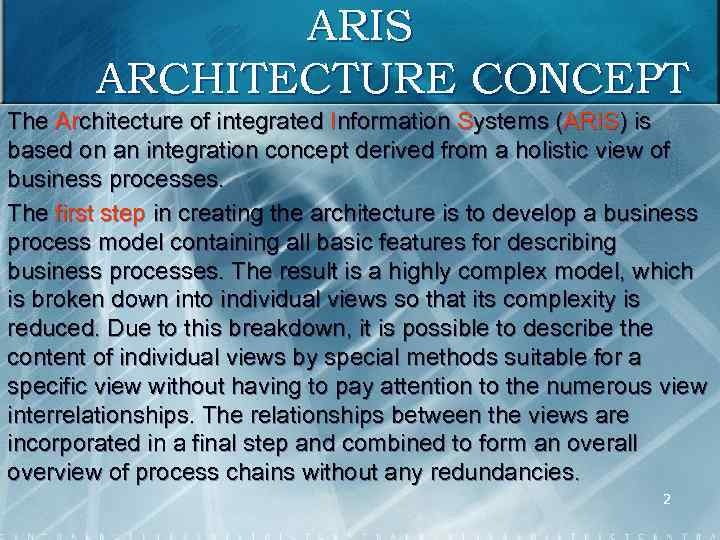 ARIS
ARCHITECTURE CONCEPT

The Architecture of integrated Information Systems (ARIS) is based on an integration concept derived from a holistic view of business processes.

The first step in creating the architecture is to develop a business process model containing all basic features for describing business processes. The result is a highly complex model, which is broken down into individual views so that its complexity is reduced. Due to this breakdown, it is possible to describe the content of individual views by special methods suitable for a specific view without having to pay attention to the numerous view interrelationships. The relationships between the views are incorporated in a final step and combined to form an overall overview of process chains without any redundancies.

2